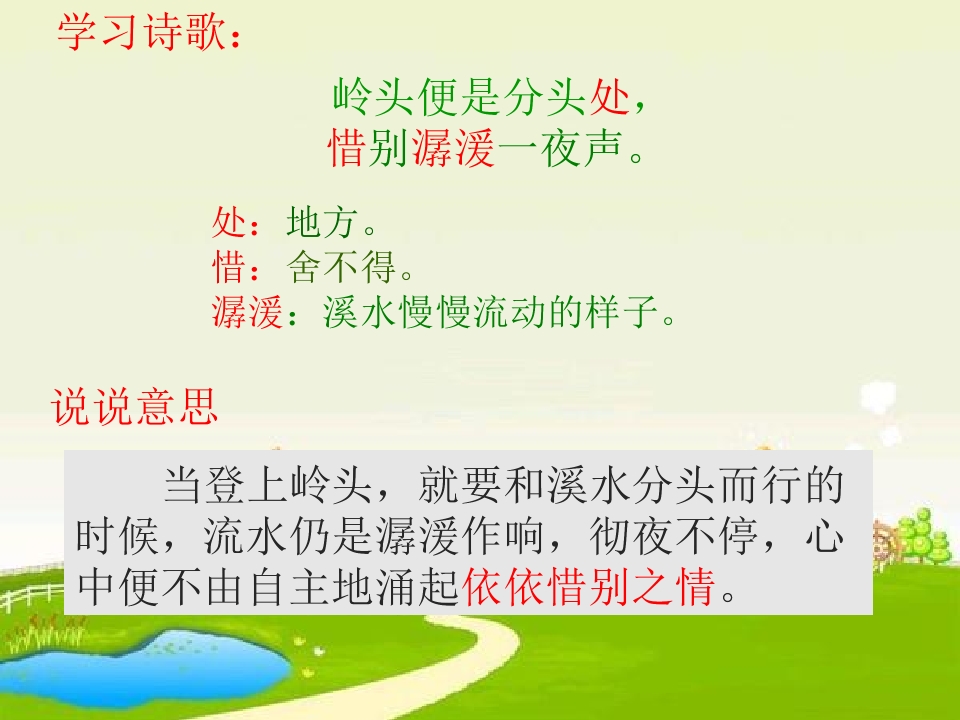 学习诗歌：

岭头便是分头处，
惜别潺湲一夜声。

处：地方。
惜：舍不得。
潺湲：溪水慢慢流动的样子。

说说意思

当登上岭头，就要和溪水分头而行的时候，流水仍是潺湲作响，彻夜不停，心中便不由自主地涌起依依惜别之情。